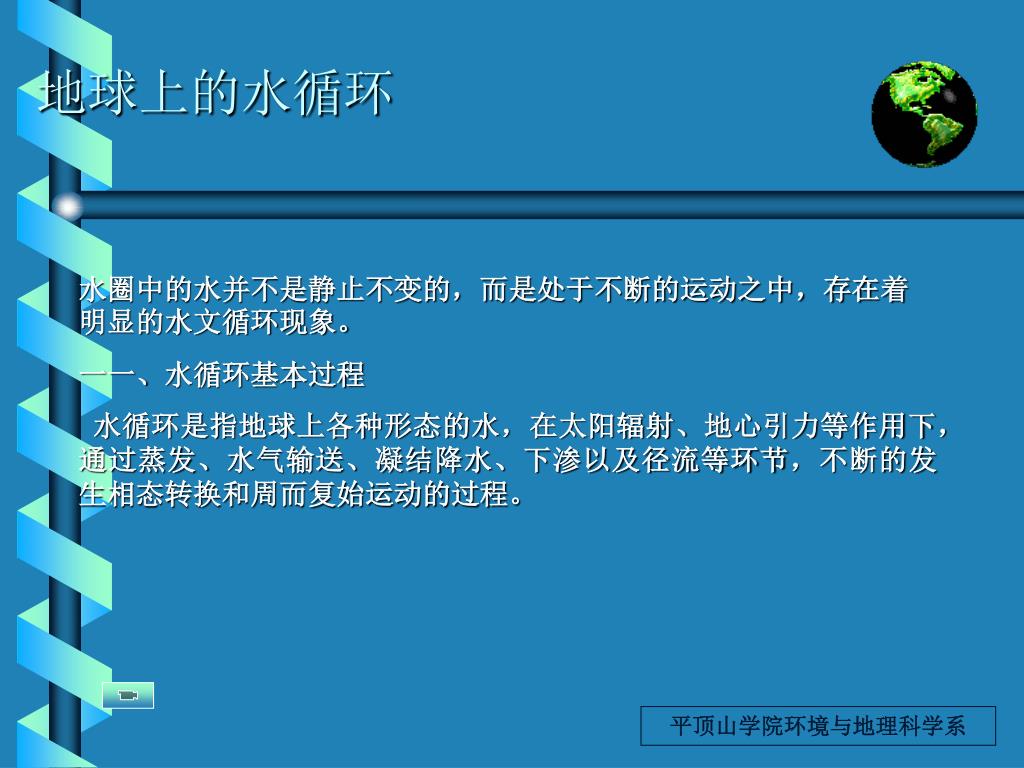 地球上的水循环

水圈中的水并不是静止不变的，而是处于不断的运动之中，存在着明显的水文循环现象。

一一、水循环基本过程

水循环是指地球上各种形态的水，在太阳辐射、地心引力等作用下，通过蒸发、水气输送、凝结降水、下渗以及径流等环节，不断的发生相态转换和周而复始运动的过程。

平顶山学院环境与地理科学系